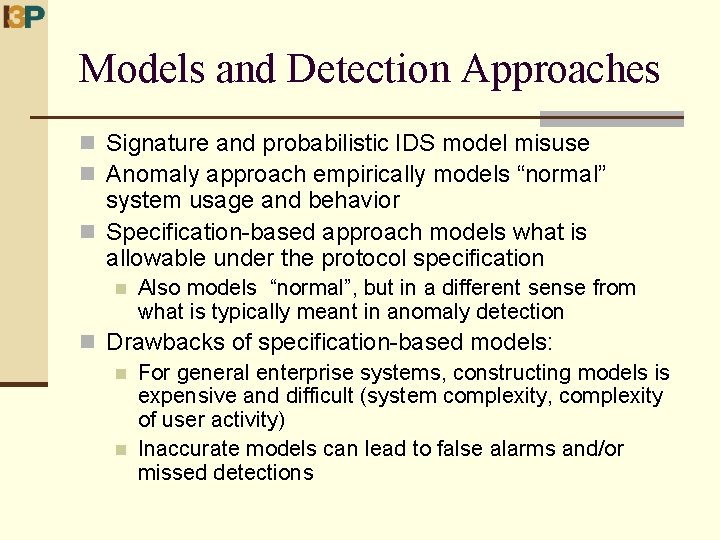 I3P

Models and Detection Approaches

Signature and probabilistic IDS model misuse

Anomaly approach empirically models “normal” system usage and behavior

Specification-based approach models what is allowable under the protocol specification

Also models “normal”, but in a different sense from what is typically meant in anomaly detection

Drawbacks of specification-based models:

For general enterprise systems, constructing models is expensive and difficult (system complexity, complexity of user activity)

Inaccurate models can lead to false alarms and/or missed detections